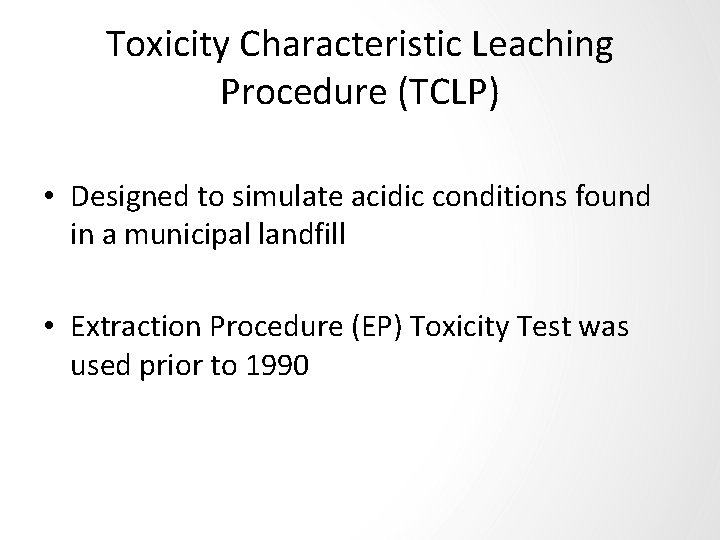 Toxicity Characteristic Leaching Procedure (TCLP)

• Designed to simulate acidic conditions found in a municipal landfill

• Extraction Procedure (EP) Toxicity Test was used prior to 1990